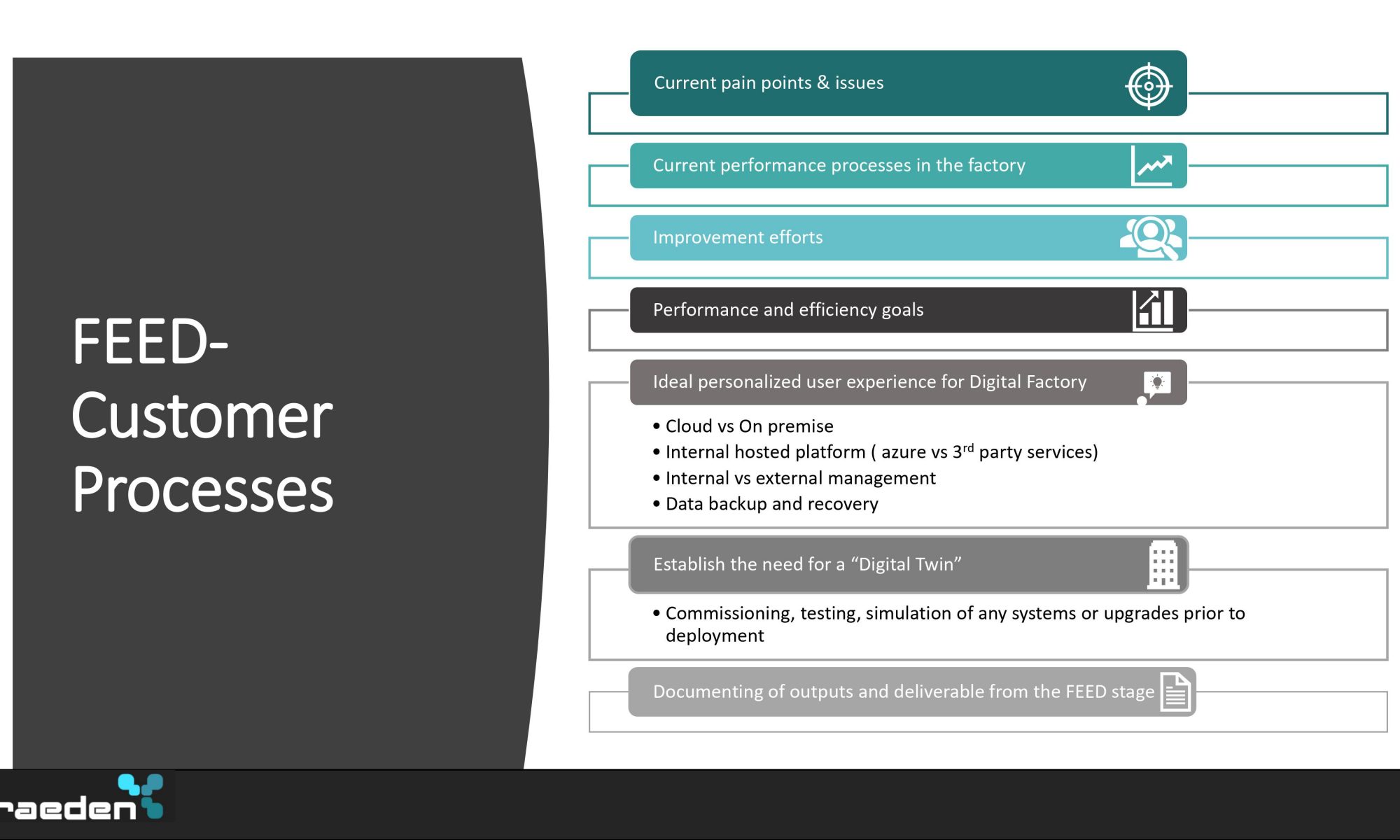 FEED-Customer Processes

Current pain points & issues

Current performance processes in the factory

Improvement efforts

Performance and efficiency goals

Ideal personalized user experience for Digital Factory

• Cloud vs On premise
• Internal hosted platform ( azure vs 3$^{rd}$ party services)
• Internal vs external management
• Data backup and recovery

Establish the need for a “Digital Twin”

• Commissioning, testing, simulation of any systems or upgrades prior to deployment

Documenting of outputs and deliverable from the FEED stage

raeden